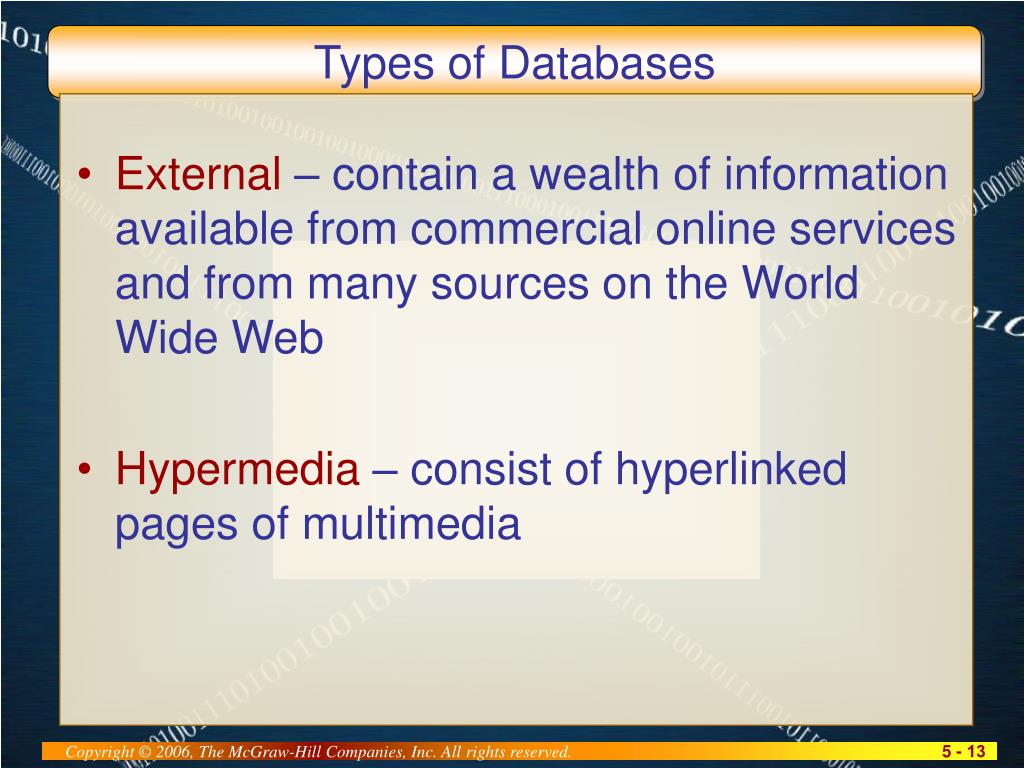 Types of Databases

• External – contain a wealth of information available from commercial online services and from many sources on the World Wide Web

• Hypermedia – consist of hyperlinked pages of multimedia

Copyright © 2006, The McGraw-Hill Companies, Inc. All rights reserved.

5 - 13